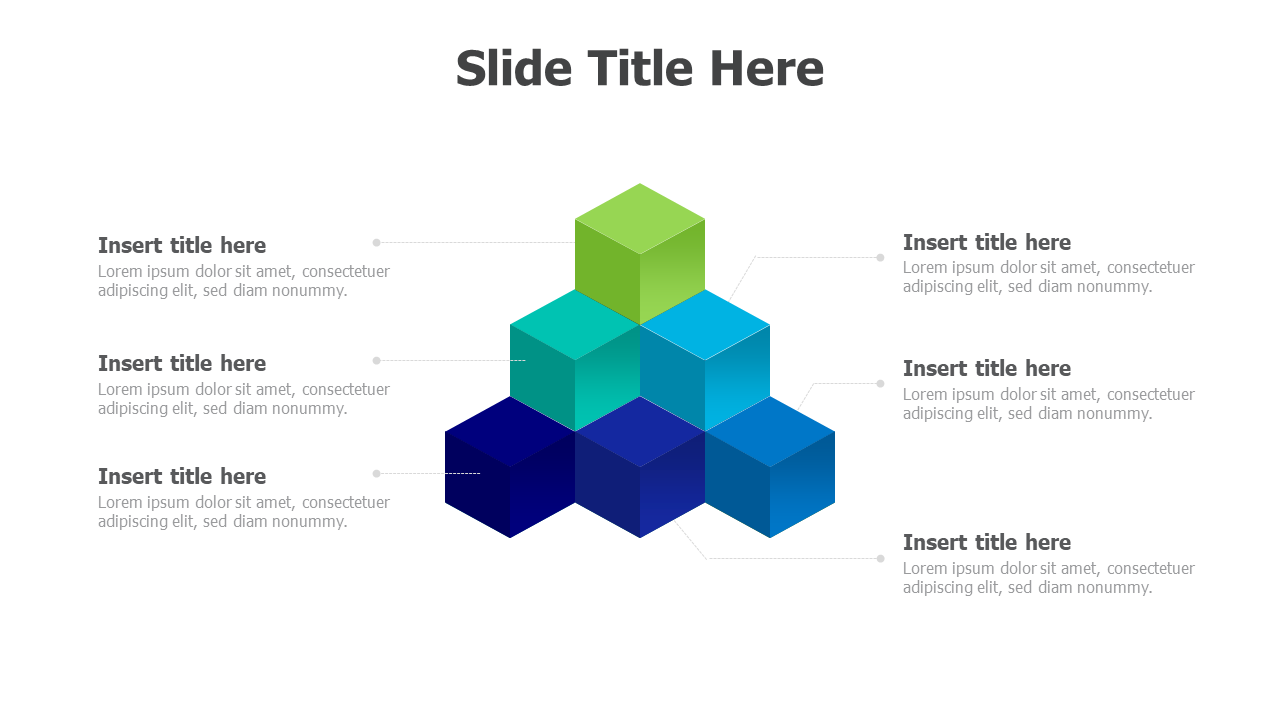 Slide Title Here

Insert title here
Lorem ipsum dolor sit amet, consectetuer adipiscing elit, sed diam nonummy.

Insert title here
Lorem ipsum dolor sit amet, consectetuer adipiscing elit, sed diam nonummy.

Insert title here
Lorem ipsum dolor sit amet, consectetuer adipiscing elit, sed diam nonummy.

Insert title here
Lorem ipsum dolor sit amet, consectetuer adipiscing elit, sed diam nonummy.

Insert title here
Lorem ipsum dolor sit amet, consectetuer adipiscing elit, sed diam nonummy.

Insert title here
Lorem ipsum dolor sit amet, consectetuer adipiscing elit, sed diam nonummy.